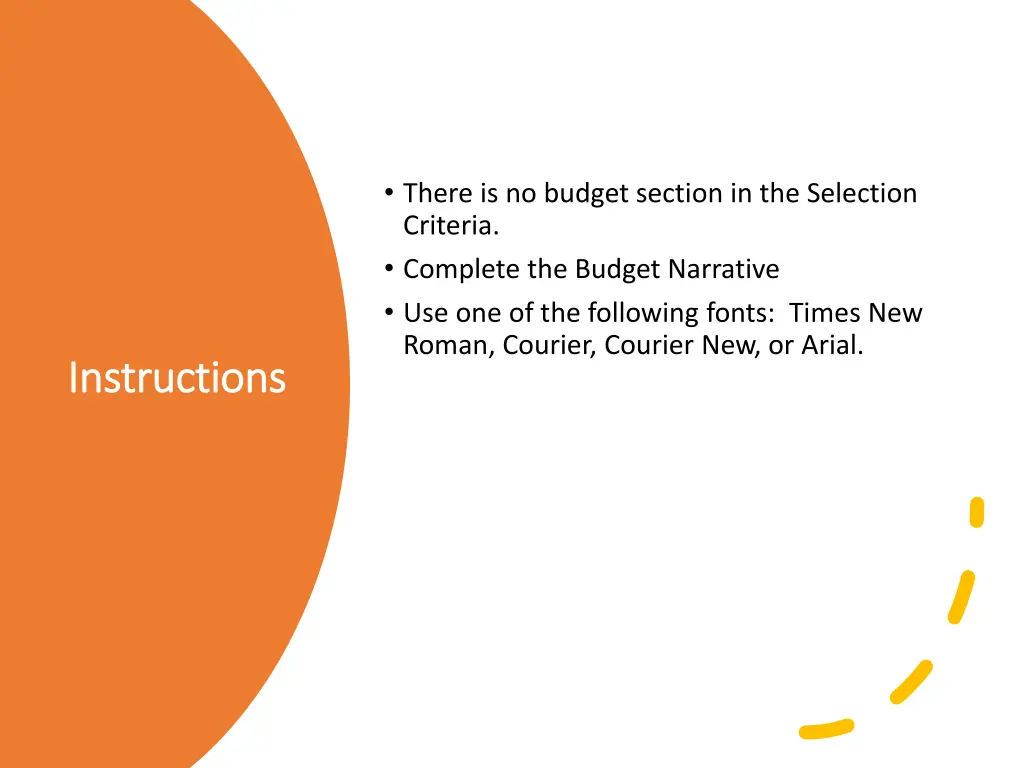 Instructions

• There is no budget section in the Selection Criteria.
• Complete the Budget Narrative
• Use one of the following fonts: Times New Roman, Courier, Courier New, or Arial.